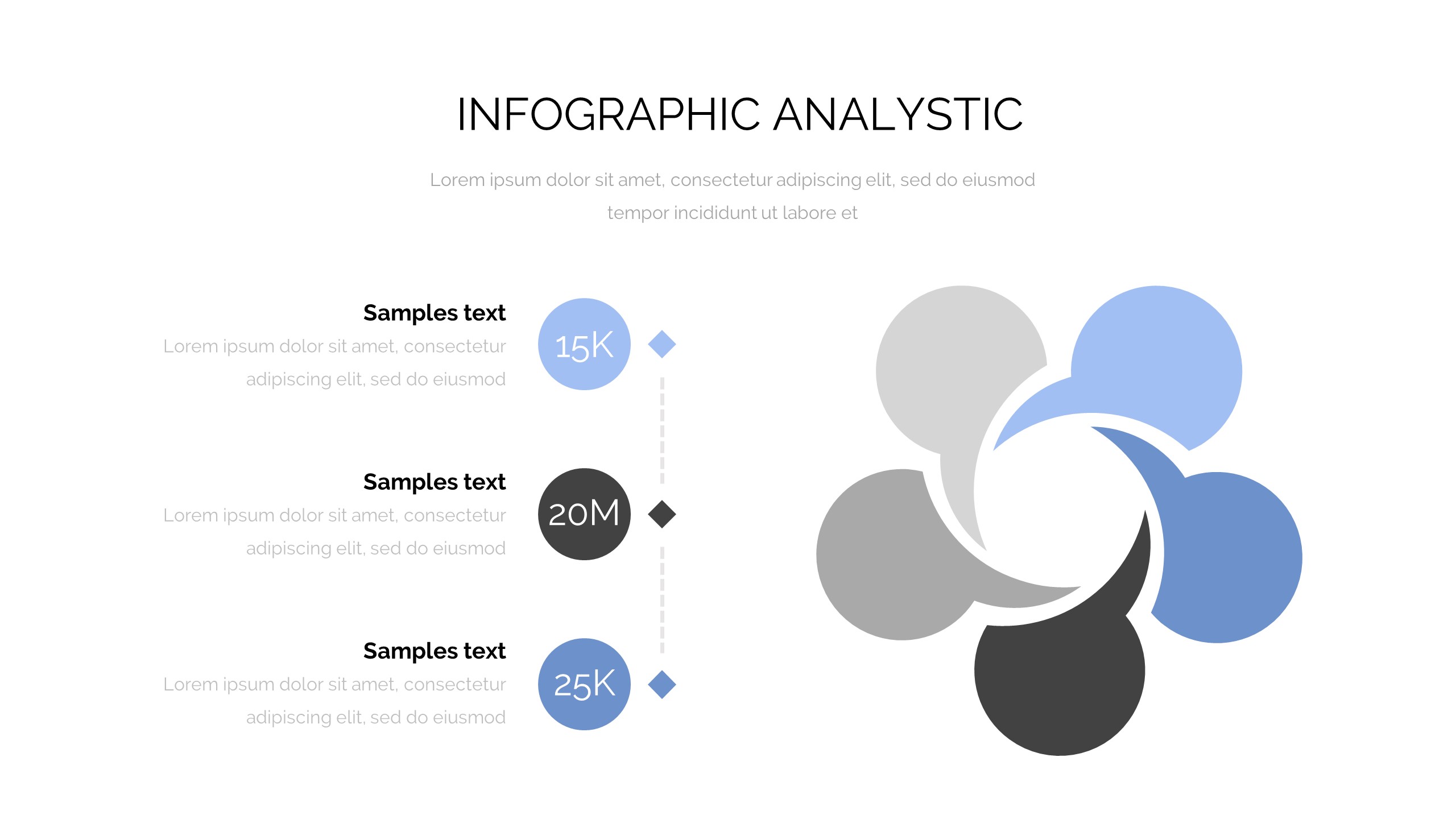 INFOGRAPHIC ANALYSTIC

Lorem ipsum dolor sit amet, consectetur adipiscing elit, sed do eiusmod tempor incididunt ut labore et

Samples text
Lorem ipsum dolor sit amet, consectetur adipiscing elit, sed do eiusmod

15K

Samples text
Lorem ipsum dolor sit amet, consectetur adipiscing elit, sed do eiusmod

20M

Samples text
Lorem ipsum dolor sit amet, consectetur adipiscing elit, sed do eiusmod

25K